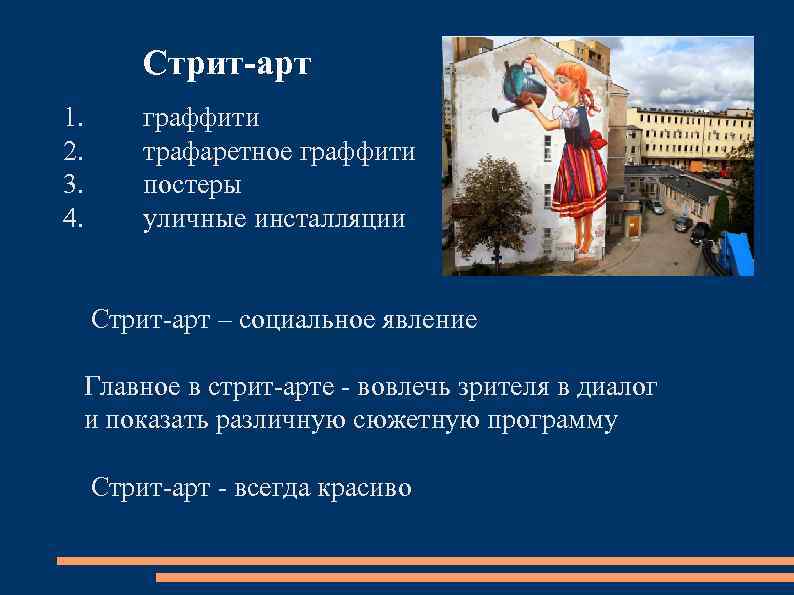 Стрит-арт

1. граффити
2. трафаретное граффити
3. постеры
4. уличные инсталляции

Стрит-арт – социальное явление

Главное в стрит-арте - вовлечь зрителя в диалог и показать различную сюжетную программу

Стрит-арт - всегда красиво